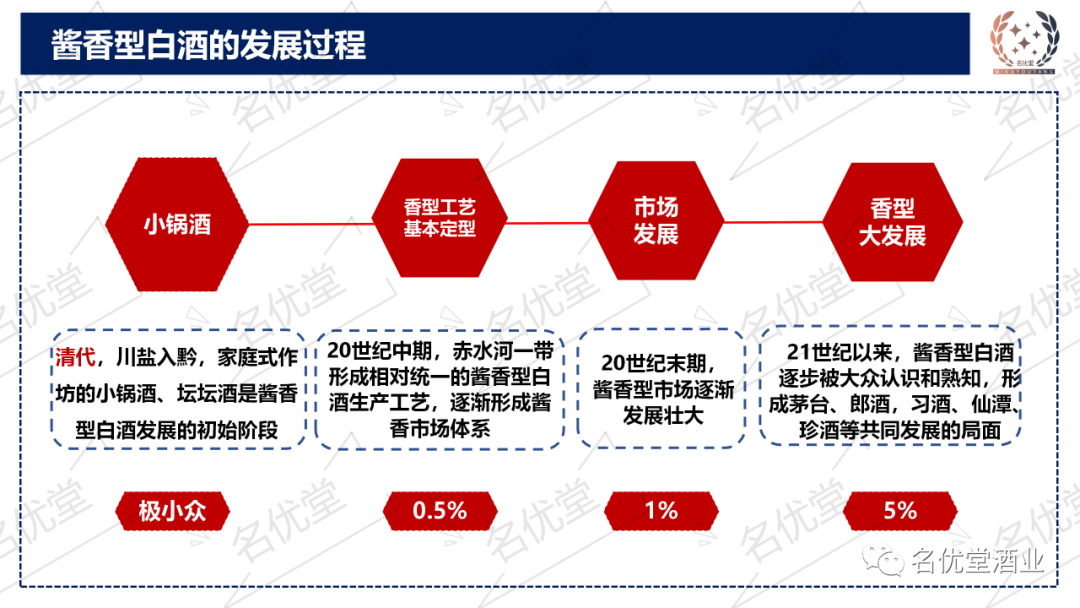 酱香型白酒的发展过程

名优堂

小锅酒

香型工艺基本定型

市场发展

香型大发展

清代，川盐入黔，家庭式作坊的小锅酒、坛坛酒是酱香型白酒发展的初始阶段

20世纪中期，赤水河一带形成相对统一的酱香型白酒生产工艺，逐渐形成酱香市场体系

20世纪末期，酱香型市场逐渐发展壮大

21世纪以来，酱香型白酒逐步被大众认识和熟知，形成茅台、郎酒，习酒、仙潭、珍酒等共同发展的局面

极小众

0.5%

1%

5%

名优堂酒业